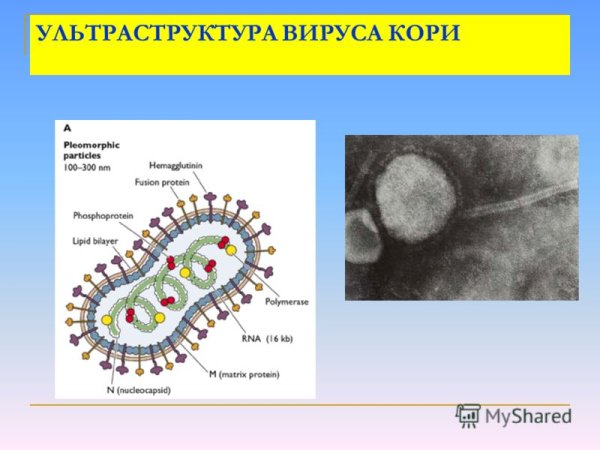 УЛЬТРАСТРУКТУРА ВИРУСА КОРИ

A
Pleomorphic particles
100–300 nm

Hemagglutinin
Fusion protein
Phosphoprotein
Lipid bilayer
Polymerase
RNA (16 kb)
M (matrix protein)
N (nucleocapsid)

MyShared